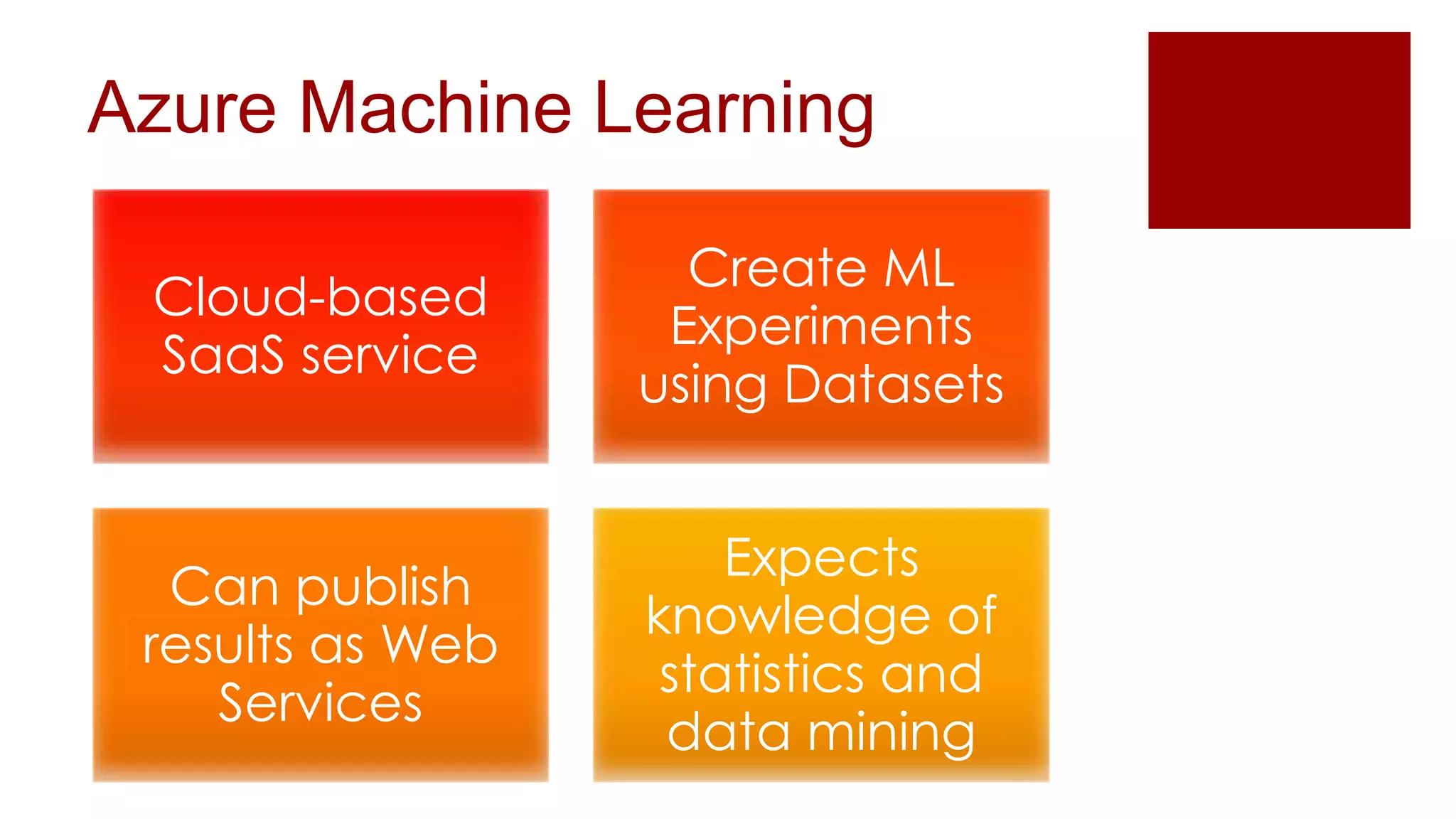 Azure Machine Learning

Cloud-based SaaS service

Create ML Experiments using Datasets

Can publish results as Web Services

Expects knowledge of statistics and data mining